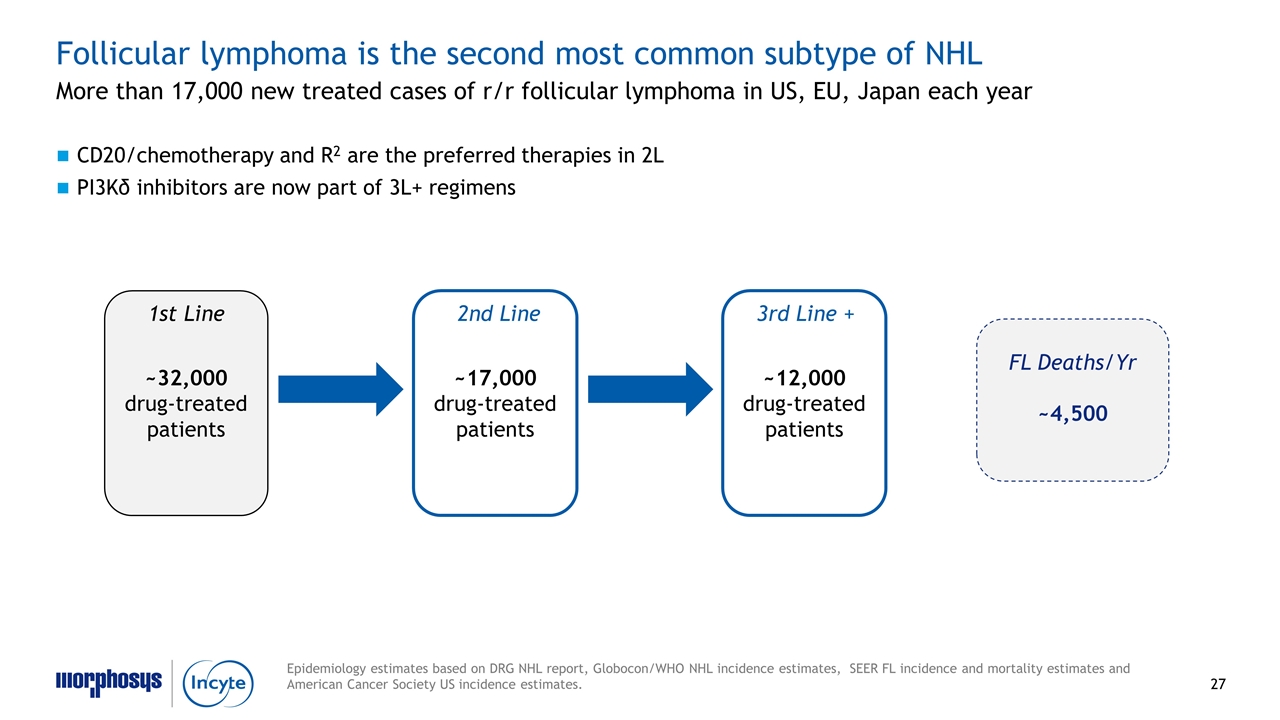 Follicular lymphoma is the second most common subtype of NHL

More than 17,000 new treated cases of r/r follicular lymphoma in US, EU, Japan each year

CD20/chemotherapy and $R^2$ are the preferred therapies in 2L

PI3Kδ inhibitors are now part of 3L+ regimens

1st Line

~32,000 drug-treated patients

2nd Line

~17,000 drug-treated patients

3rd Line +

~12,000 drug-treated patients

FL Deaths/Yr

~4,500

morphosys

Incyte

Epidemiology estimates based on DRG NHL report, Globocon/WHO NHL incidence estimates, SEER FL incidence and mortality estimates and American Cancer Society US incidence estimates.

27